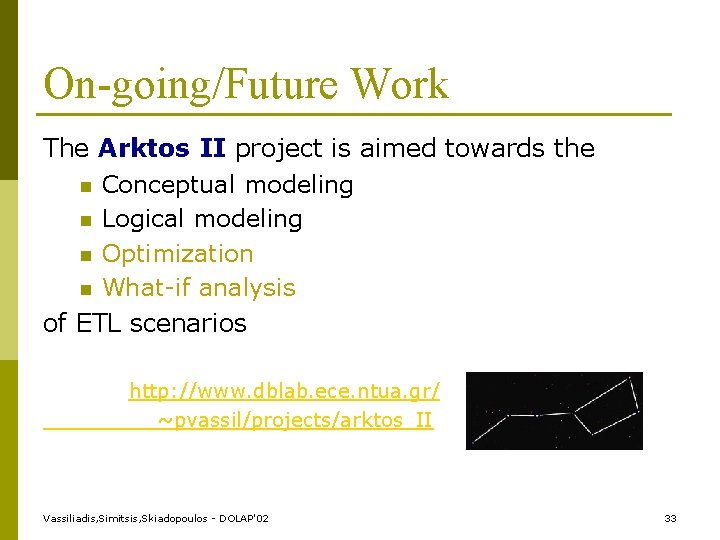 On-going/Future Work

The **Arktos II** project is aimed towards the

- Conceptual modeling
- Logical modeling
- Optimization
- What-if analysis

of ETL scenarios

http://www.dblab.ece.ntua.gr/ ~pvassil/projects/arktos_II

Vassiliadis,Simitsis,Skiadopoulos - DOLAP'02

33